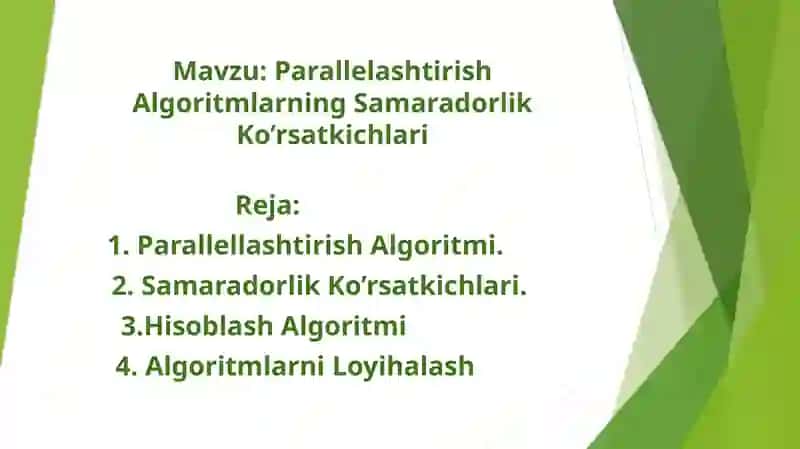 Mavzu: Parallelashtirish Algoritmlarning Samaradorlik Ko’rsatkichlari

Reja:

1. Parallellashtirish Algoritmi.
2. Samaradorlik Ko’rsatkichlari.
3.Hisoblash Algoritmi
4. Algoritmlarni Loyihalash